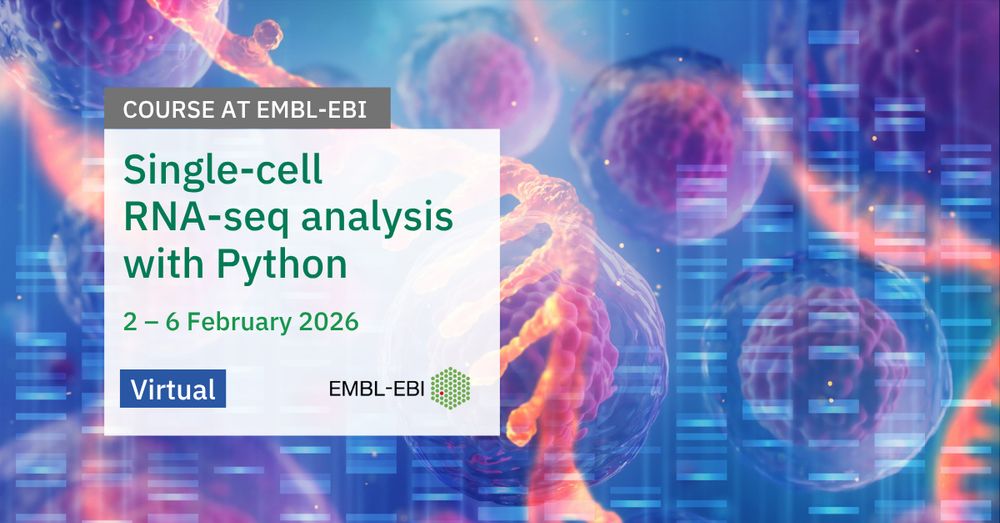 COURSE AT EMBL-EBI

Single-cell RNA-seq analysis with Python

2 – 6 February 2026

Virtual

EMBL-EBI